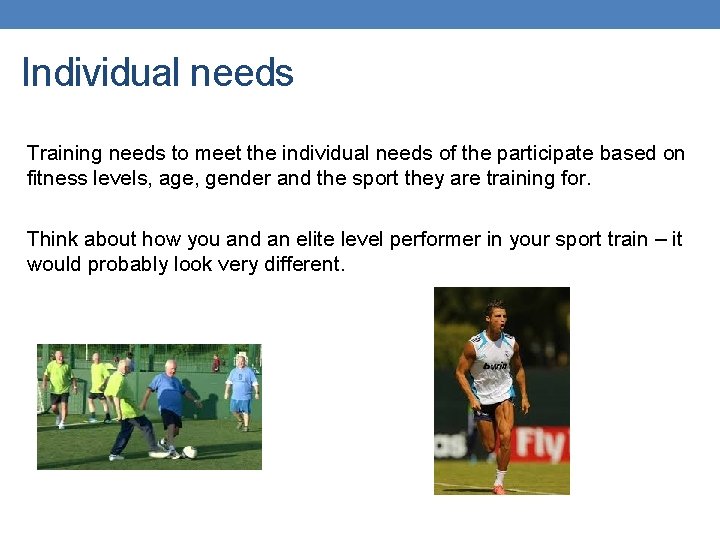 Individual needs

Training needs to meet the individual needs of the participate based on fitness levels, age, gender and the sport they are training for.

Think about how you and an elite level performer in your sport train – it would probably look very different.

bwin

Fly